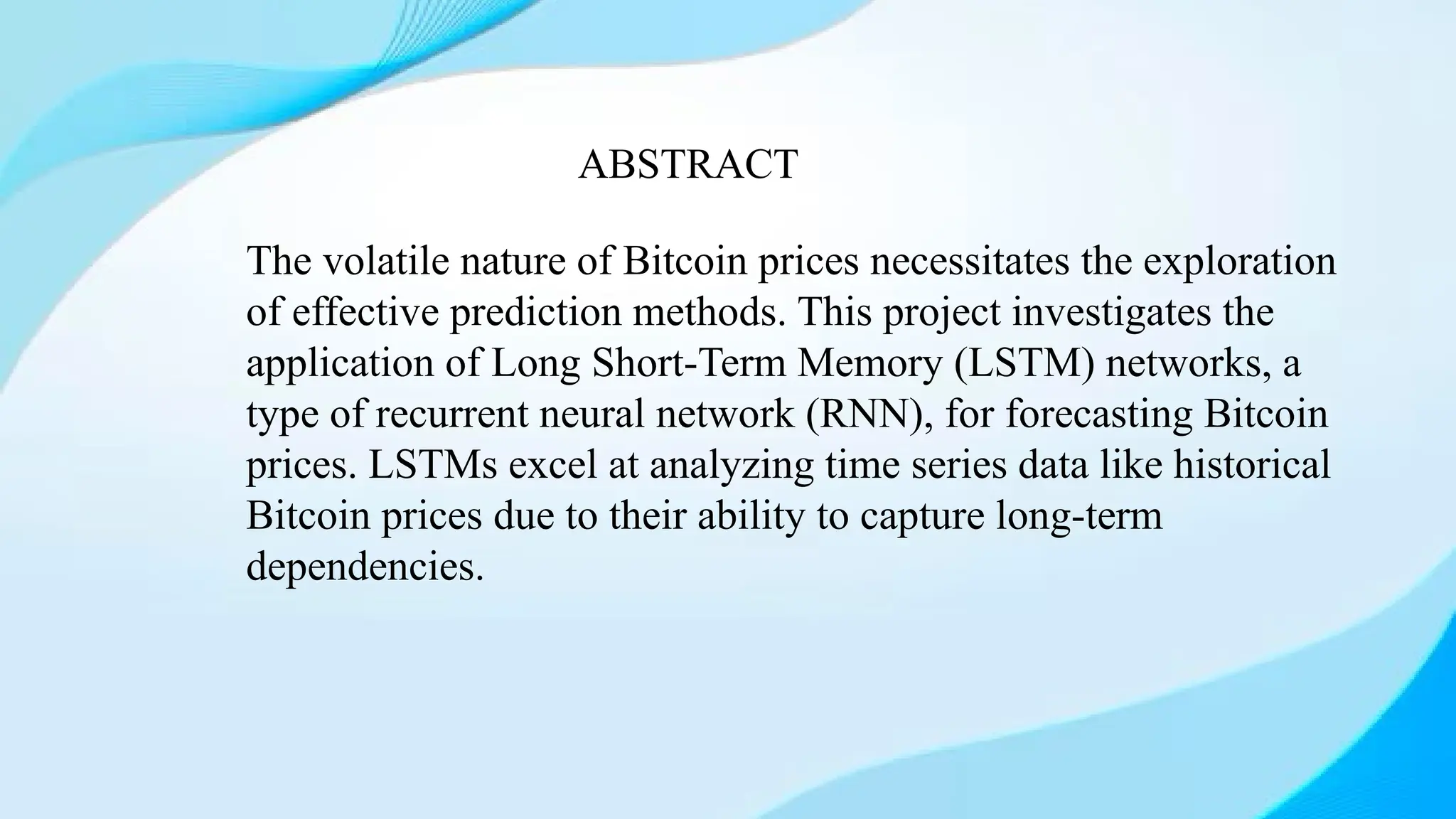 ABSTRACT

The volatile nature of Bitcoin prices necessitates the exploration of effective prediction methods. This project investigates the application of Long Short-Term Memory (LSTM) networks, a type of recurrent neural network (RNN), for forecasting Bitcoin prices. LSTMs excel at analyzing time series data like historical Bitcoin prices due to their ability to capture long-term dependencies.